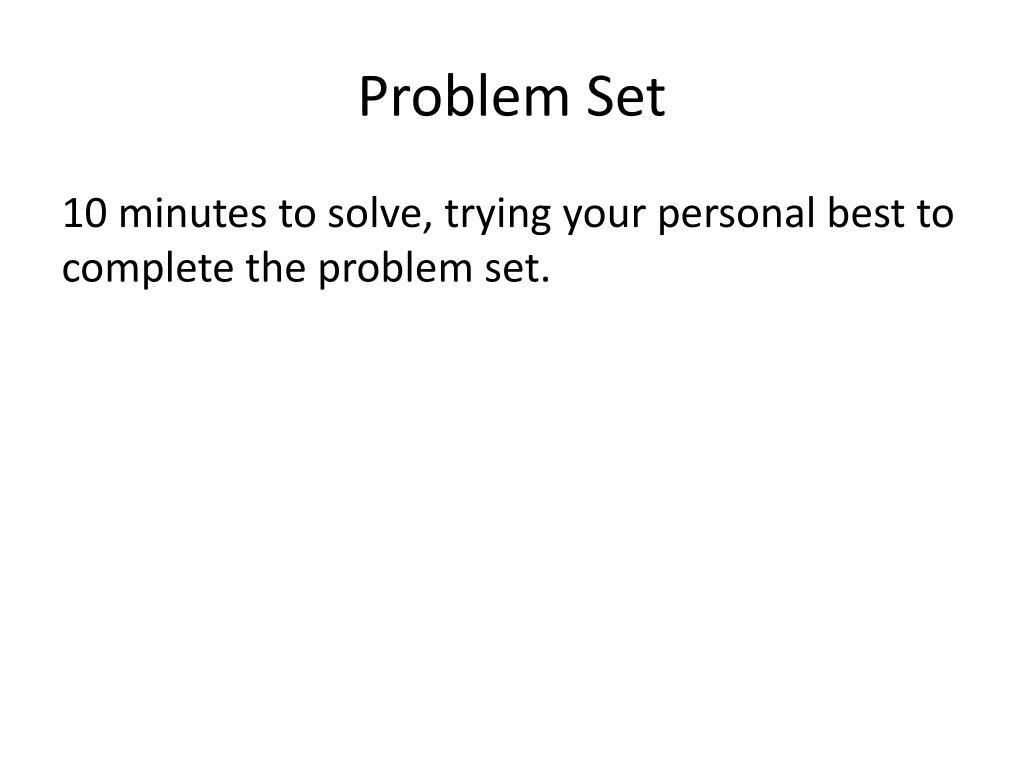 Problem Set

10 minutes to solve, trying your personal best to complete the problem set.